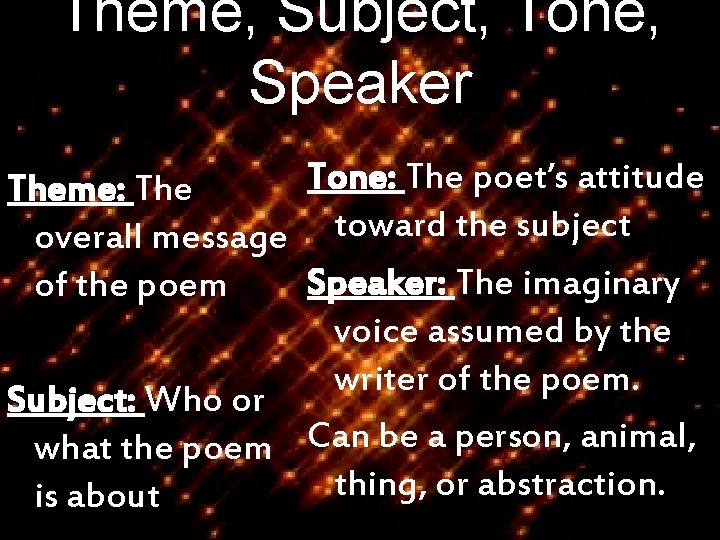 Theme, Subject, Tone, Speaker

Theme: The overall message of the poem

Subject: Who or what the poem is about

Tone: The poet's attitude toward the subject

Speaker: The imaginary voice assumed by the writer of the poem.

Can be a person, animal, thing, or abstraction.